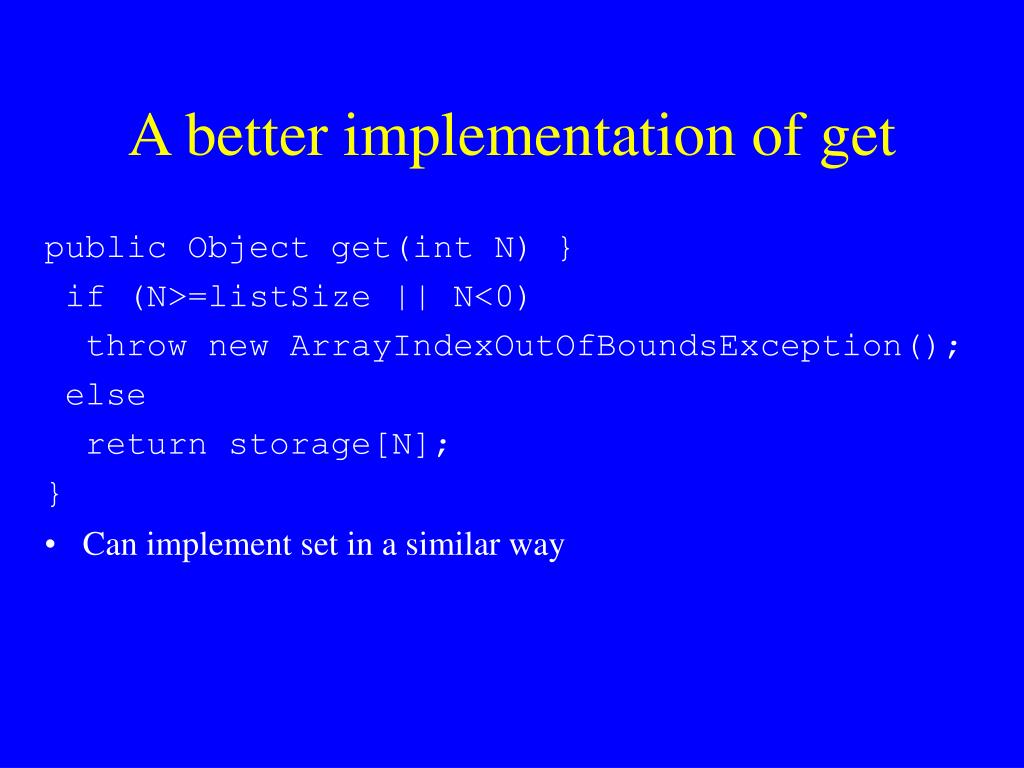 A better implementation of get

public Object get(int N) }
 if (N>=listSize || N<0)
  throw new ArrayIndexOutOfBoundsException();
 else
  return storage[N];
}

• Can implement set in a similar way